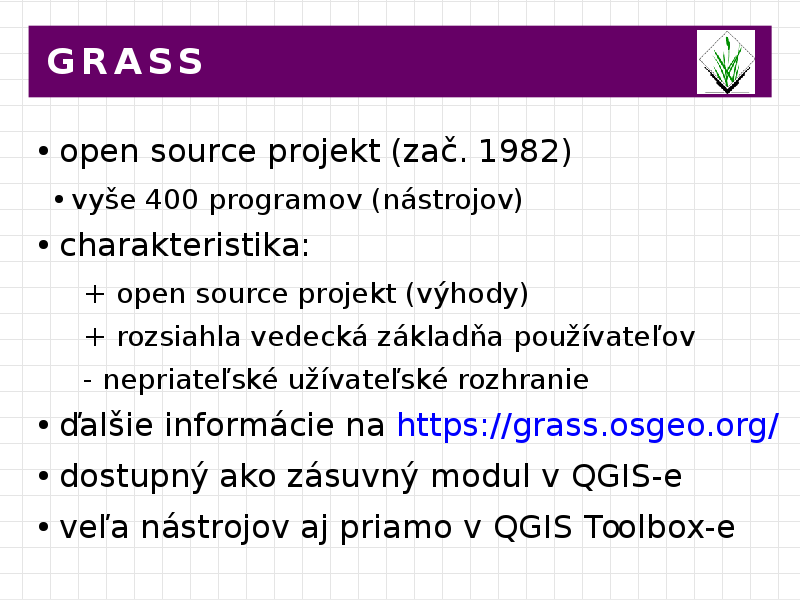 GRASS

• open source projekt (zač. 1982)
• vyše 400 programov (nástrojov)
• charakteristika:
+ open source projekt (výhody)
+ rozsiahla vedecká základňa používateľov
- nepriateľské užívateľské rozhranie
• ďalšie informácie na https://grass.osgeo.org/
• dostupný ako zásuvný modul v QGIS-e
• veľa nástrojov aj priamo v QGIS Toolbox-e